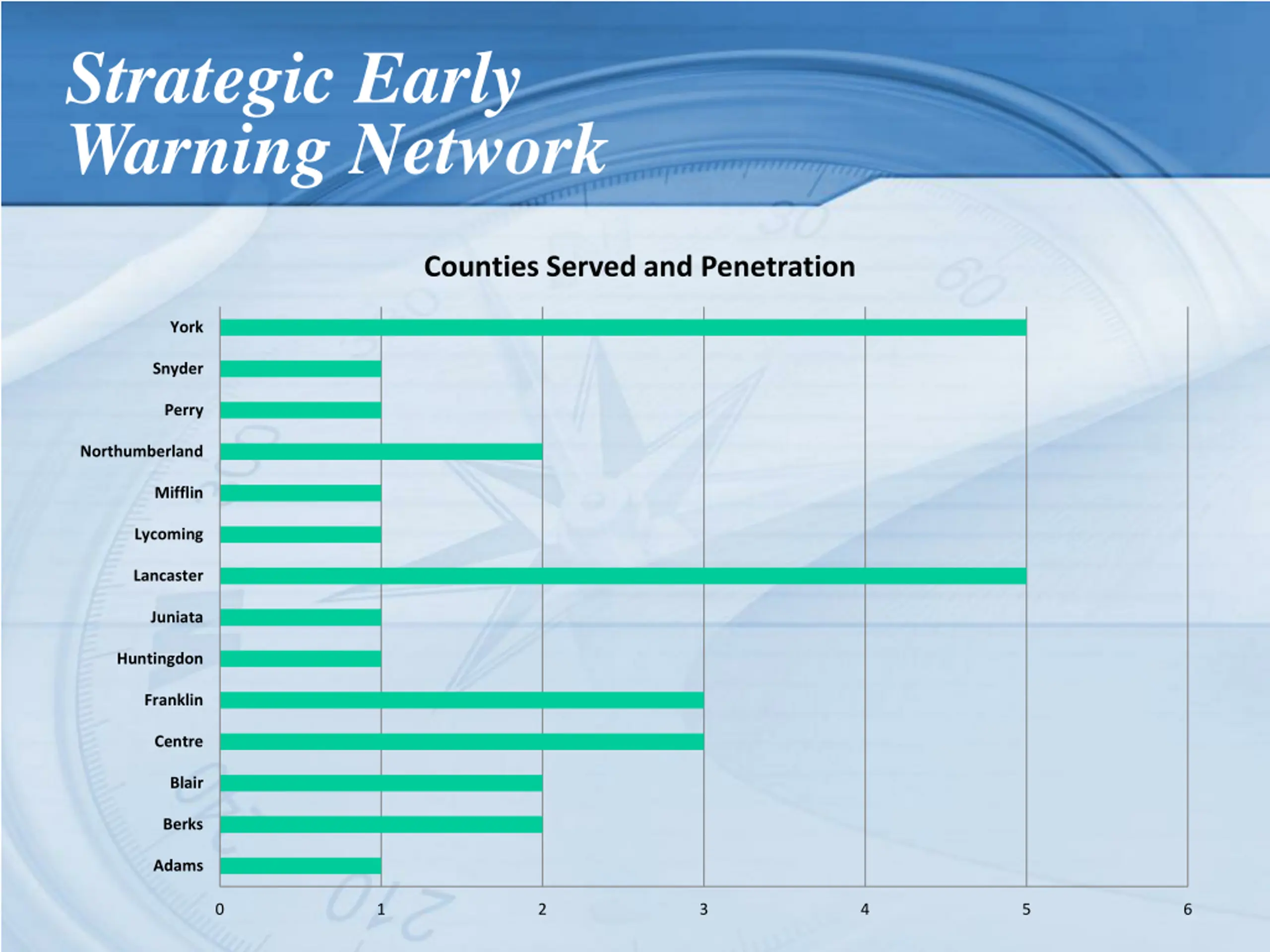 Strategic Early Warning Network

Counties Served and Penetration

York
Snyder
Perry
Northumberland
Mifflin
Lycoming
Lancaster
Juniata
Huntingdon
Franklin
Centre
Blair
Berks
Adams

0 1 2 3 4 5 6